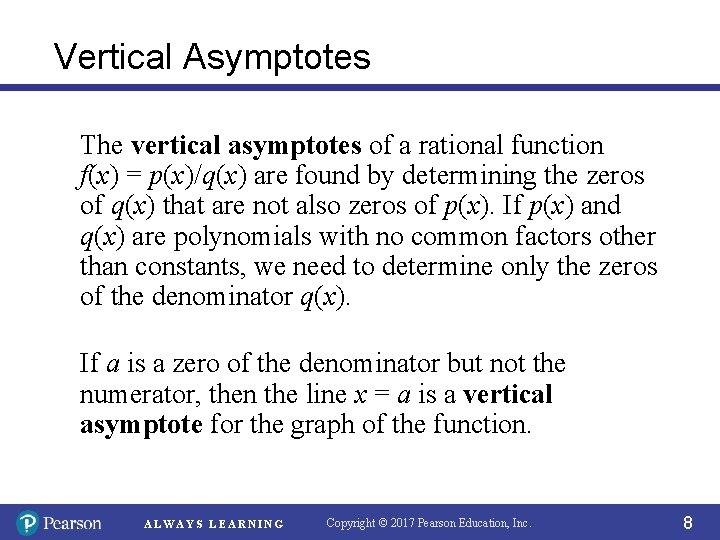 Vertical Asymptotes

The **vertical asymptotes** of a rational function $f(x) = p(x)/q(x)$ are found by determining the zeros of $q(x)$ that are not also zeros of $p(x)$. If $p(x)$ and $q(x)$ are polynomials with no common factors other than constants, we need to determine only the zeros of the denominator $q(x)$.

If $a$ is a zero of the denominator but not the numerator, then the line $x = a$ is a **vertical asymptote** for the graph of the function.

Pearson ALWAYS LEARNING Copyright © 2017 Pearson Education, Inc. 8